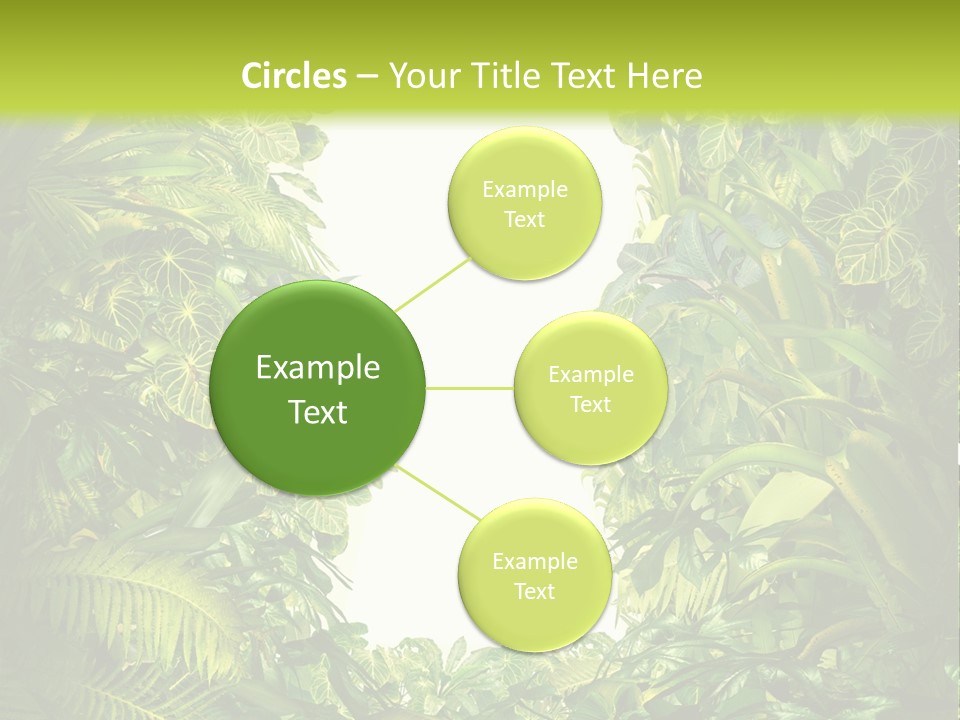 Circles – Your Title Text Here

Example Text

Example Text

Example Text

Example Text